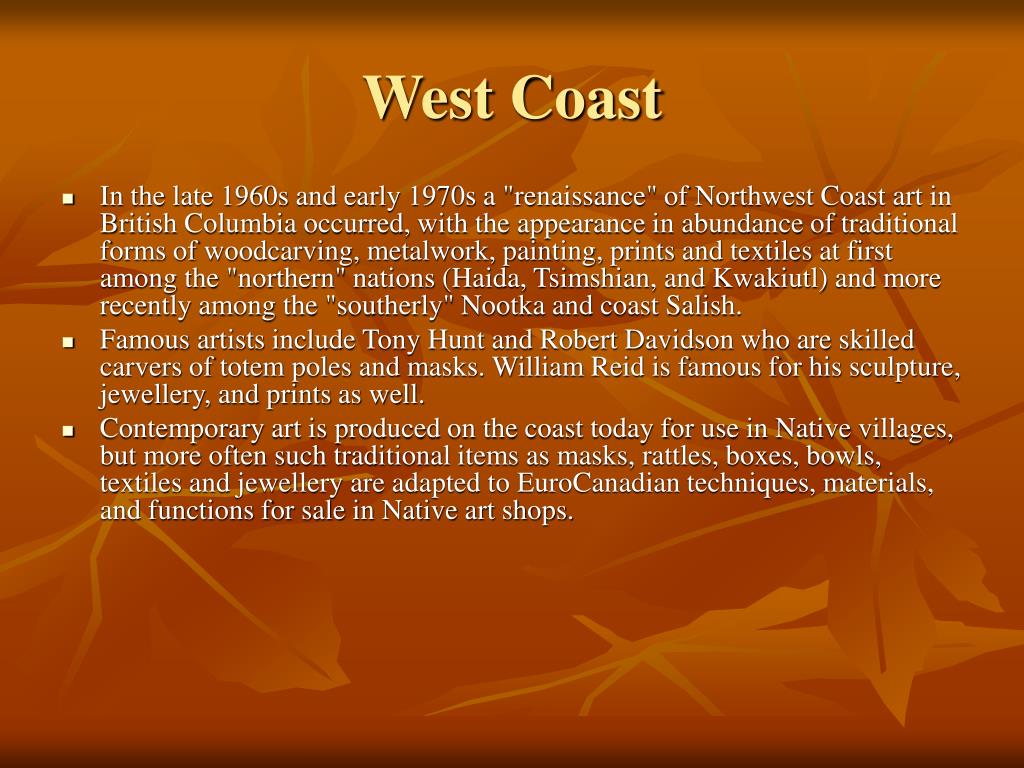 West Coast

- In the late 1960s and early 1970s a "renaissance" of Northwest Coast art in British Columbia occurred, with the appearance in abundance of traditional forms of woodcarving, metalwork, painting, prints and textiles at first among the "northern" nations (Haida, Tsimshian, and Kwakiutl) and more recently among the "southerly" Nootka and coast Salish.
- Famous artists include Tony Hunt and Robert Davidson who are skilled carvers of totem poles and masks. William Reid is famous for his sculpture, jewellery, and prints as well.
- Contemporary art is produced on the coast today for use in Native villages, but more often such traditional items as masks, rattles, boxes, bowls, textiles and jewellery are adapted to EuroCanadian techniques, materials, and functions for sale in Native art shops.